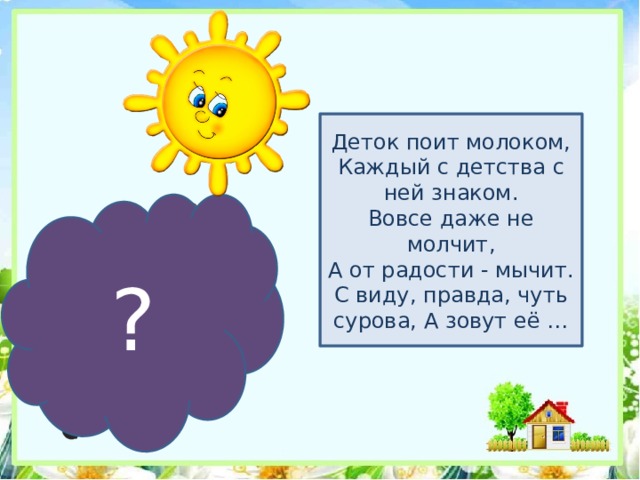 ?

Деток поит молоком,
Каждый с детства с ней знаком.
Вовсе даже не молчит,
А от радости - мычит.
С виду, правда, чуть сурова, А зовут её ...